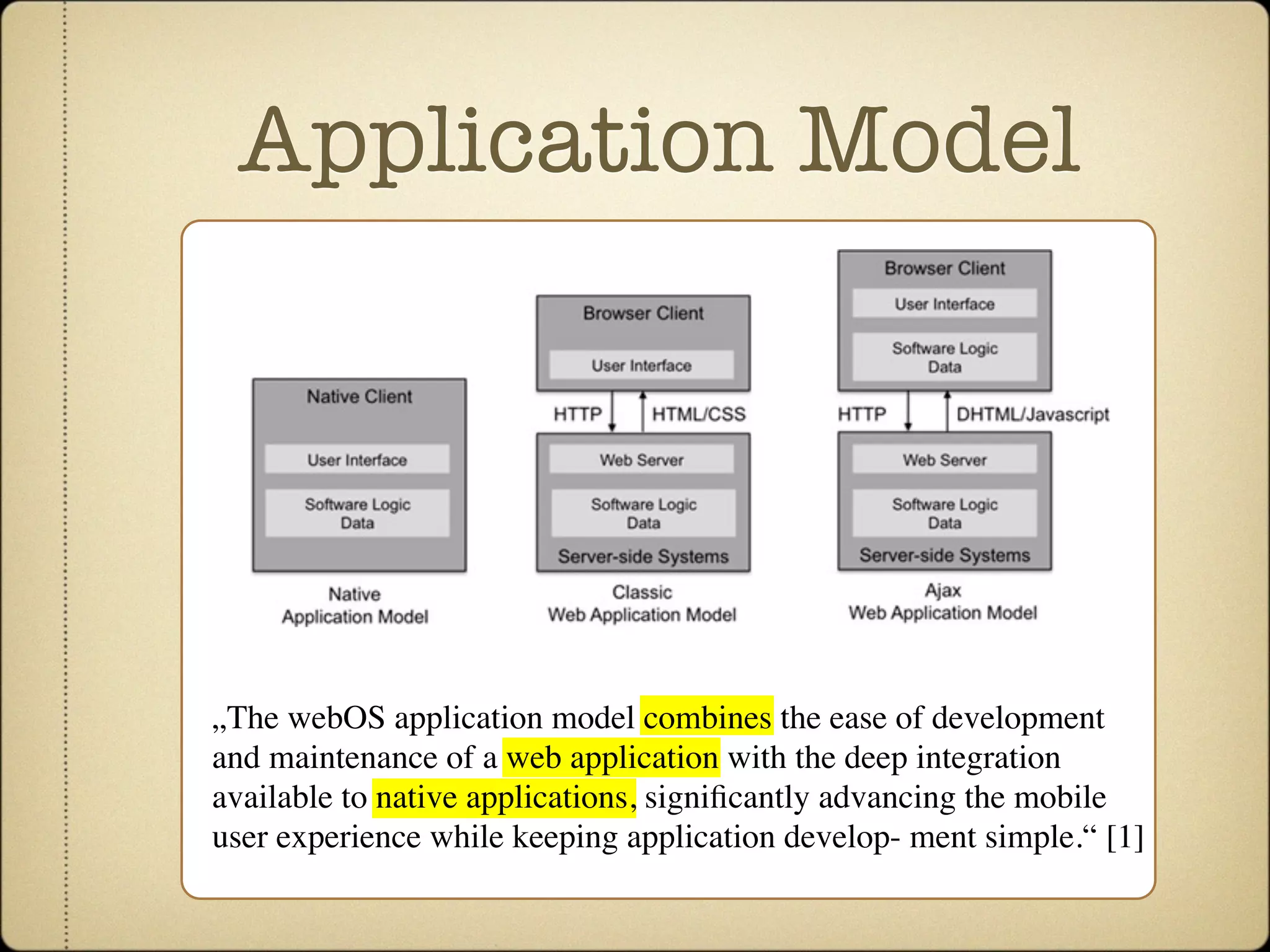 Application Model

Native Client
User Interface
Software Logic
Data

Native
Application Model

Browser Client
User Interface
HTTP
HTML/CSS
Web Server
Software Logic
Data
Server-side Systems

Classic
Web Application Model

Browser Client
User Interface
Software Logic
Data
HTTP
DHTML/Javascript
Web Server
Software Logic
Data
Server-side Systems

Ajax
Web Application Model

„The webOS application model combines the ease of development and maintenance of a web application with the deep integration available to native applications, significantly advancing the mobile user experience while keeping application develop- ment simple.“ [1]